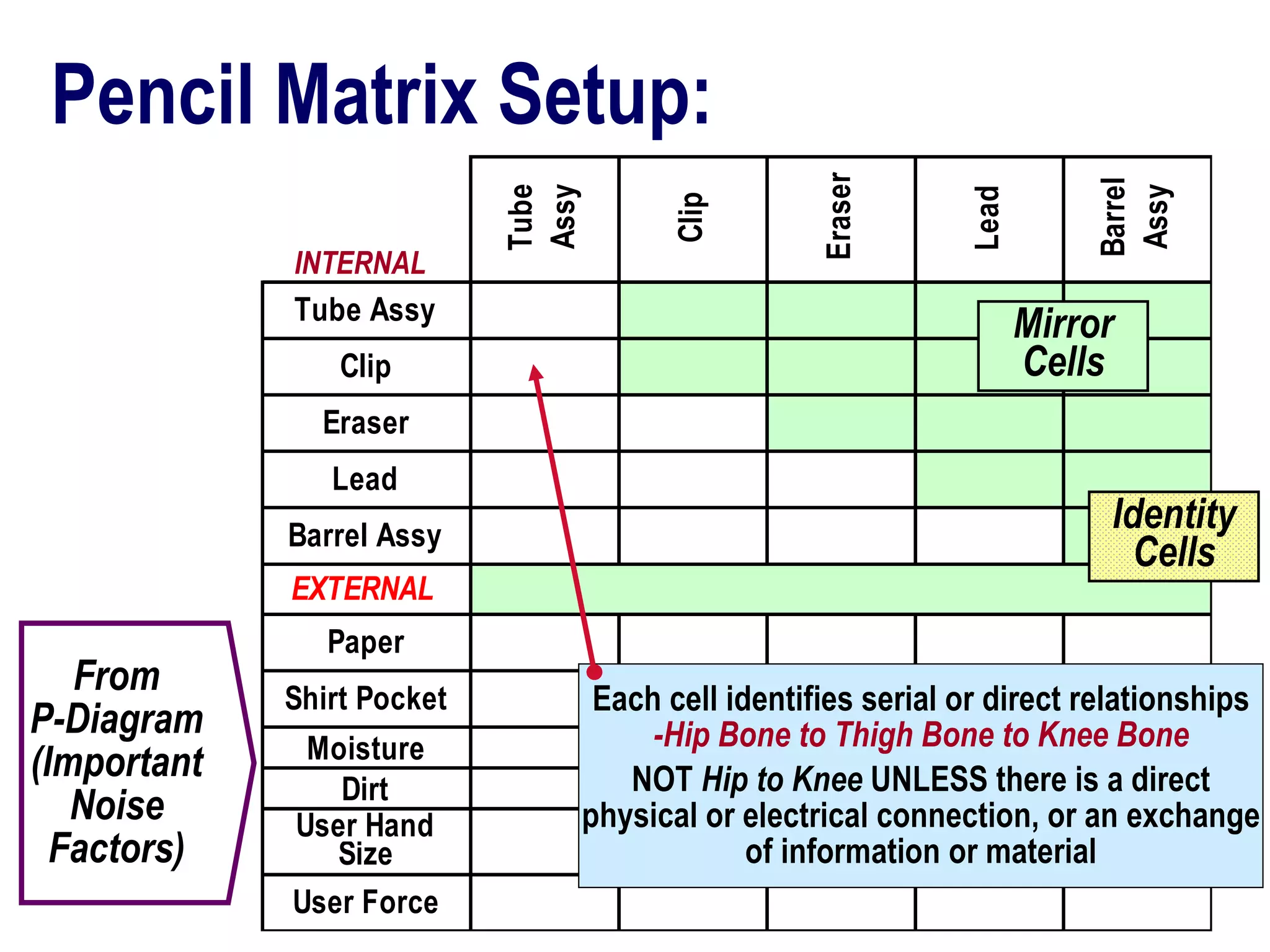 Pencil Matrix Setup:

| INTERNAL | Tube Assy | Clip | Eraser | Lead | Barrel Assy |
|---|---|---|---|---|---|
| Tube Assy | | | | | |
| Clip | | | | | |
| Eraser | | | | | |
| Lead | | | | | |
| Barrel Assy | | | | | |
| EXTERNAL | | | | | |
| Paper | | | | | |
| Shirt Pocket | | | | | |
| Moisture | | | | | |
| Dirt | | | | | |
| User Hand Size | | | | | |
| User Force | | | | | |

Mirror Cells

Identity Cells

From P-Diagram (Important Noise Factors)

Each cell identifies serial or direct relationships
-Hip Bone to Thigh Bone to Knee Bone
NOT Hip to Knee UNLESS there is a direct physical or electrical connection, or an exchange of information or material